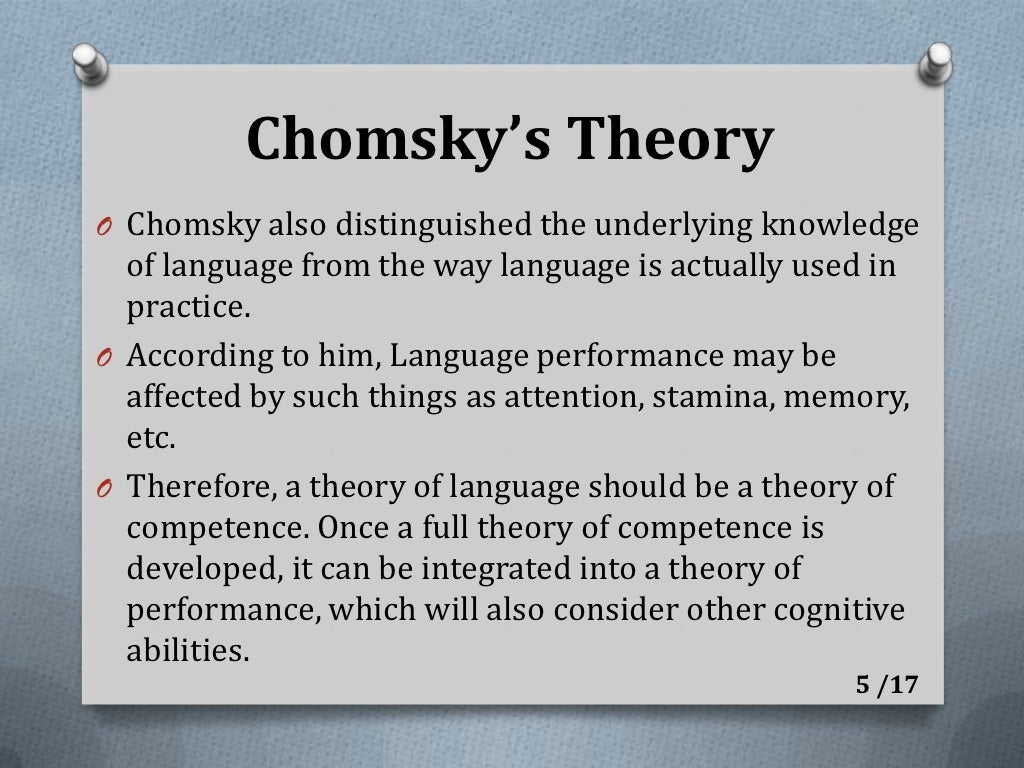 Chomsky's Theory

O Chomsky also distinguished the underlying knowledge of language from the way language is actually used in practice.

O According to him, Language performance may be affected by such things as attention, stamina, memory, etc.

O Therefore, a theory of language should be a theory of competence. Once a full theory of competence is developed, it can be integrated into a theory of performance, which will also consider other cognitive abilities.

5 /17